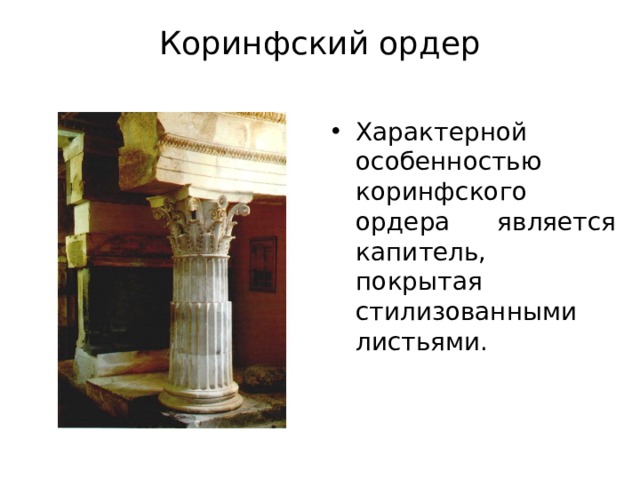 Коринфский ордер

• Характерной особенностью коринфского ордера является капитель, покрытая стилизованными листьями.